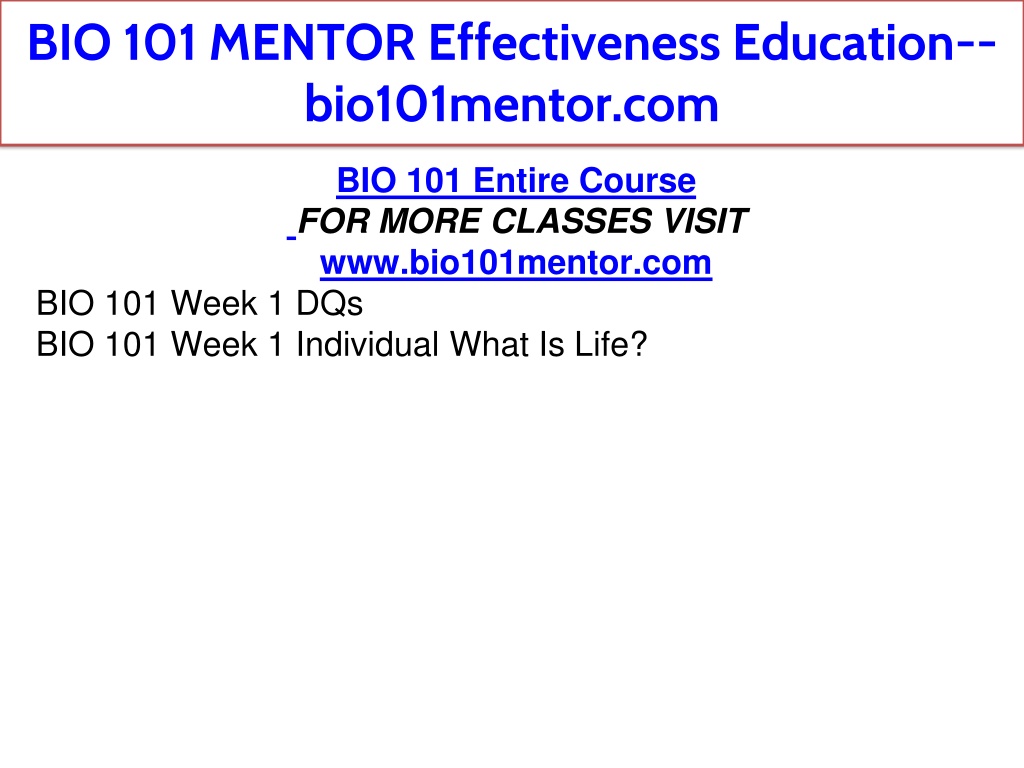 BIO 101 MENTOR Effectiveness Education--bio101mentor.com

BIO 101 Entire Course

FOR MORE CLASSES VISIT

www.bio101mentor.com

BIO 101 Week 1 DQs
BIO 101 Week 1 Individual What Is Life?